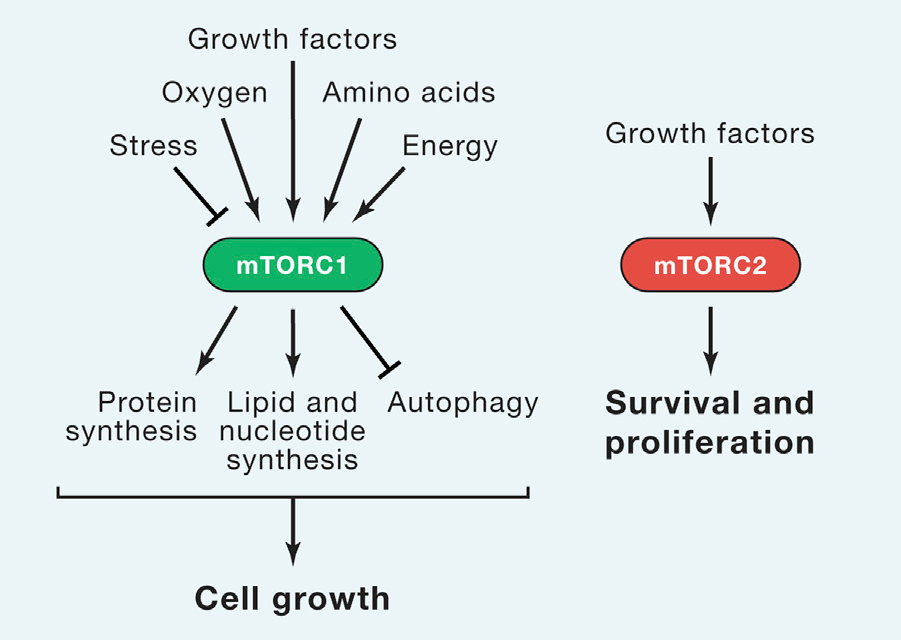 Growth factors

Oxygen

Amino acids

Stress

Energy

mTORC1

Protein synthesis

Lipid and nucleotide synthesis

Autophagy

Cell growth

Growth factors

mTORC2

Survival and proliferation